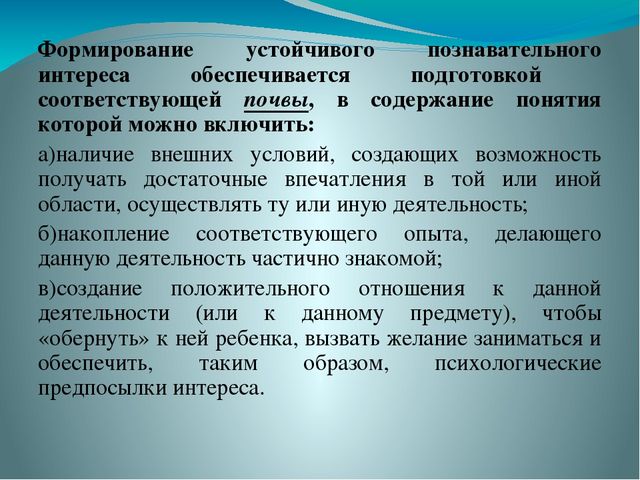 Формирование устойчивого познавательного интереса обеспечивается подготовкой соответствующей почвы, в содержание понятия которой можно включить:

а)наличие внешних условий, создающих возможность получать достаточные впечатления в той или иной области, осуществлять ту или иную деятельность;

б)накопление соответствующего опыта, делающего данную деятельность частично знакомой;

в)создание положительного отношения к данной деятельности (или к данному предмету), чтобы «обернуть» к ней ребенка, вызвать желание заниматься и обеспечить, таким образом, психологические предпосылки интереса.